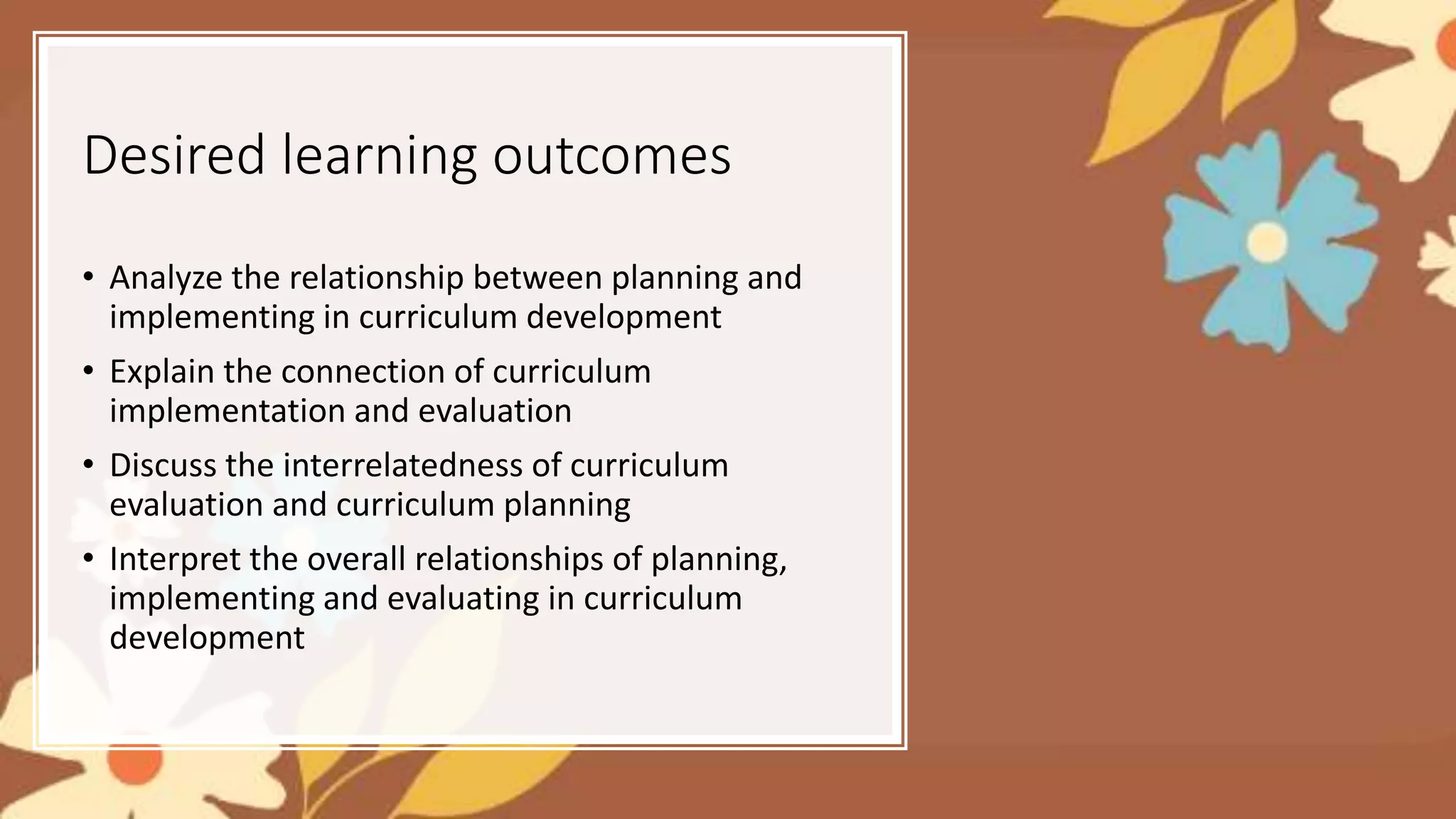 Desired learning outcomes

• Analyze the relationship between planning and implementing in curriculum development
• Explain the connection of curriculum implementation and evaluation
• Discuss the interrelatedness of curriculum evaluation and curriculum planning
• Interpret the overall relationships of planning, implementing and evaluating in curriculum development